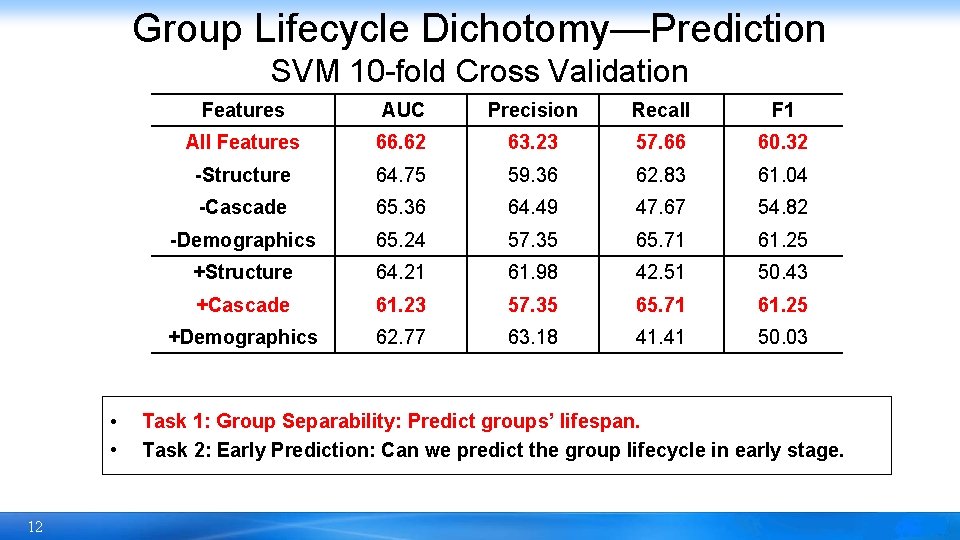 Group Lifecycle Dichotomy—Prediction

SVM 10-fold Cross Validation

| Features | AUC | Precision | Recall | F1 |
|---|---|---|---|---|
| All Features | 66.62 | 63.23 | 57.66 | 60.32 |
| -Structure | 64.75 | 59.36 | 62.83 | 61.04 |
| -Cascade | 65.36 | 64.49 | 47.67 | 54.82 |
| -Demographics | 65.24 | 57.35 | 65.71 | 61.25 |
| +Structure | 64.21 | 61.98 | 42.51 | 50.43 |
| +Cascade | 61.23 | 57.35 | 65.71 | 61.25 |
| +Demographics | 62.77 | 63.18 | 41.41 | 50.03 |

• Task 1: Group Separability: Predict groups' lifespan.
• Task 2: Early Prediction: Can we predict the group lifecycle in early stage.

12